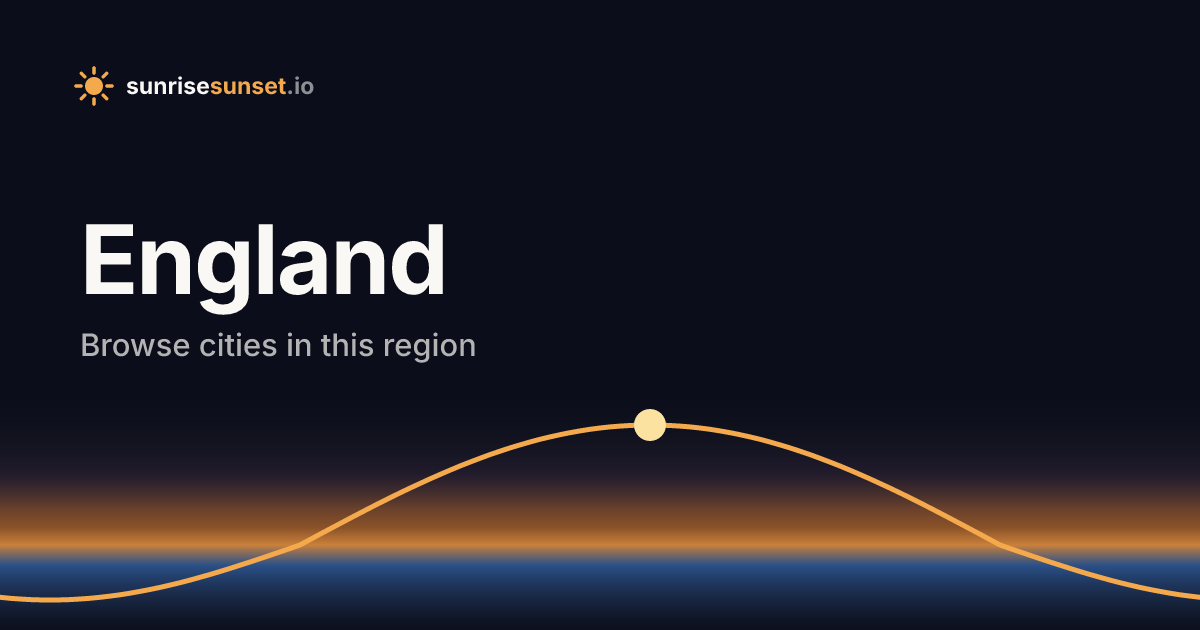 sunrisesunset.io

England

Browse cities in this region